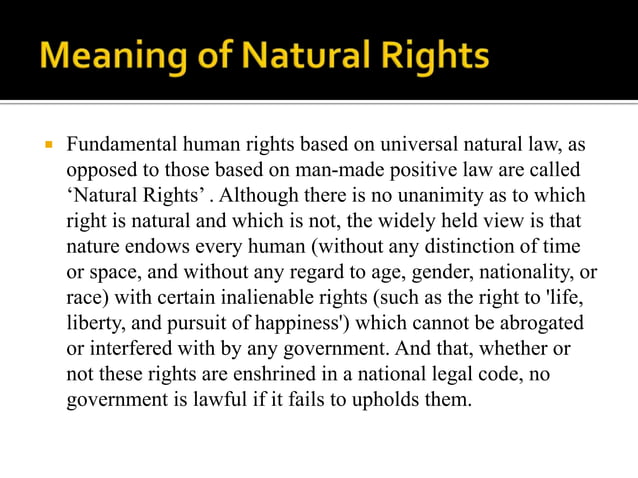 Meaning of Natural Rights

Fundamental human rights based on universal natural law, as opposed to those based on man-made positive law are called ‘Natural Rights’ . Although there is no unanimity as to which right is natural and which is not, the widely held view is that nature endows every human (without any distinction of time or space, and without any regard to age, gender, nationality, or race) with certain inalienable rights (such as the right to 'life, liberty, and pursuit of happiness') which cannot be abrogated or interfered with by any government. And that, whether or not these rights are enshrined in a national legal code, no government is lawful if it fails to upholds them.